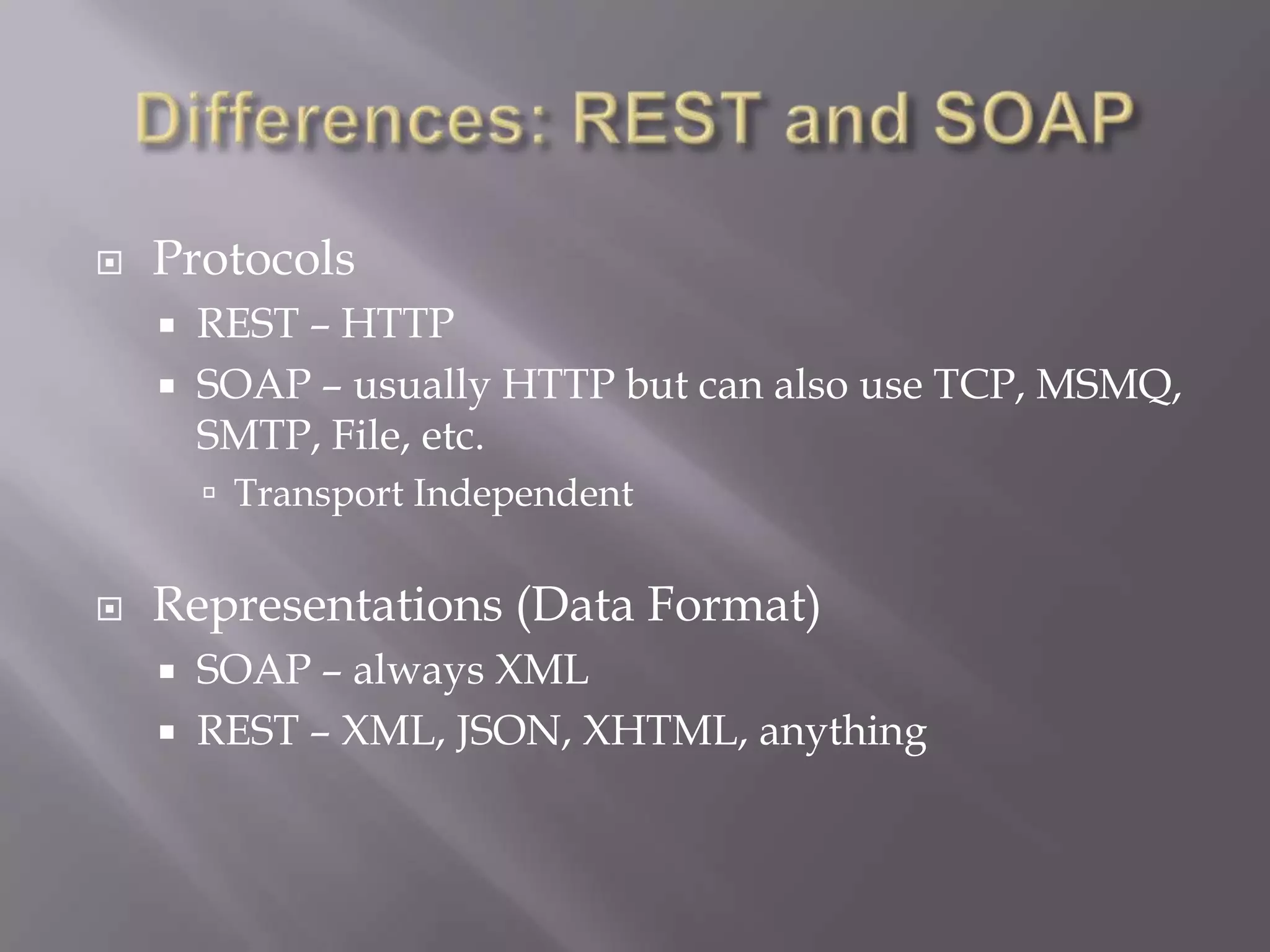 Differences: REST and SOAP

Protocols

- REST – HTTP
- SOAP – usually HTTP but can also use TCP, MSMQ, SMTP, File, etc.
  - Transport Independent

Representations (Data Format)

- SOAP – always XML
- REST – XML, JSON, XHTML, anything